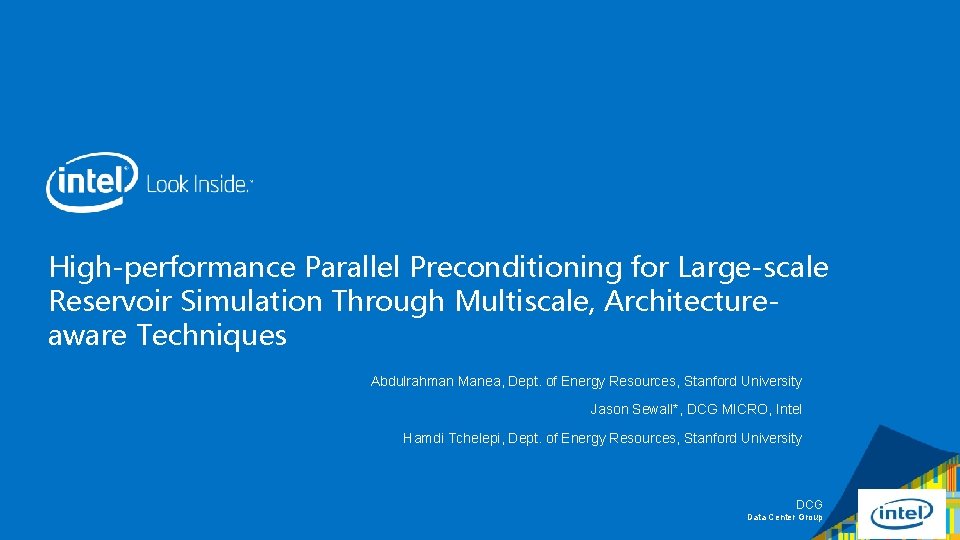 intel Look Inside.™

High-performance Parallel Preconditioning for Large-scale Reservoir Simulation Through Multiscale, Architecture-aware Techniques

Abdulrahman Manea, Dept. of Energy Resources, Stanford University

Jason Sewall*, DCG MICRO, Intel

Hamdi Tchelepi, Dept. of Energy Resources, Stanford University

DCG
Data Center Group

intel